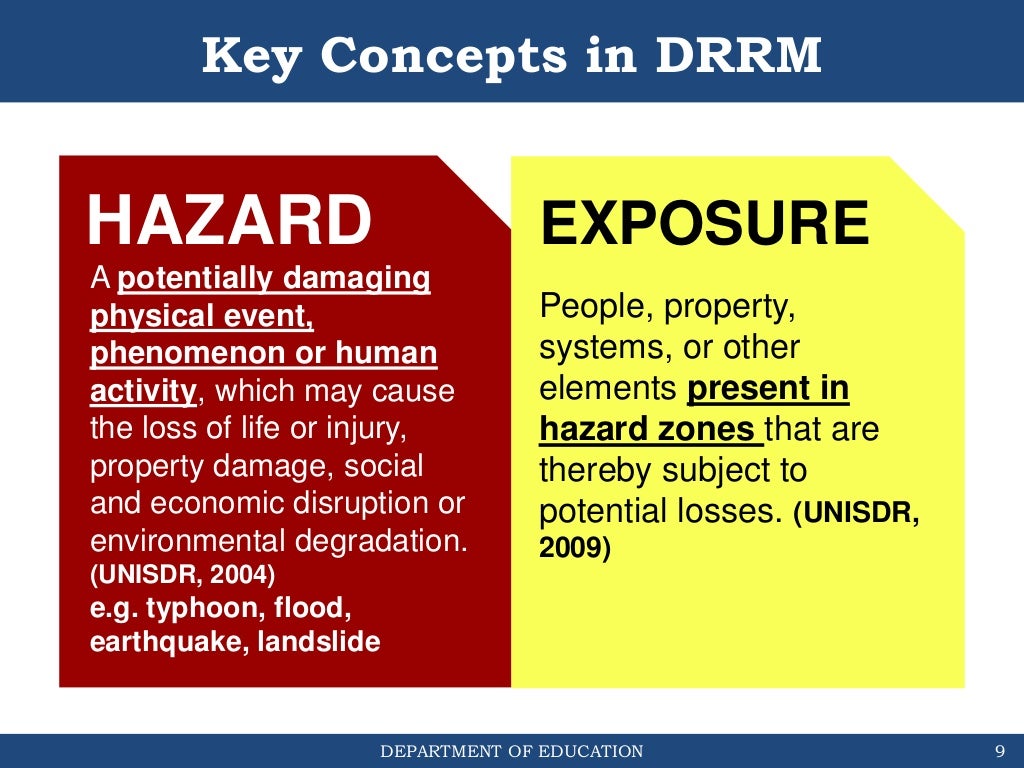 Key Concepts in DRRM

HAZARD

A potentially damaging physical event, phenomenon or human activity, which may cause the loss of life or injury, property damage, social and economic disruption or environmental degradation. (UNISDR, 2004)
e.g. typhoon, flood, earthquake, landslide

EXPOSURE

People, property, systems, or other elements present in hazard zones that are thereby subject to potential losses. (UNISDR, 2009)

DEPARTMENT OF EDUCATION

9